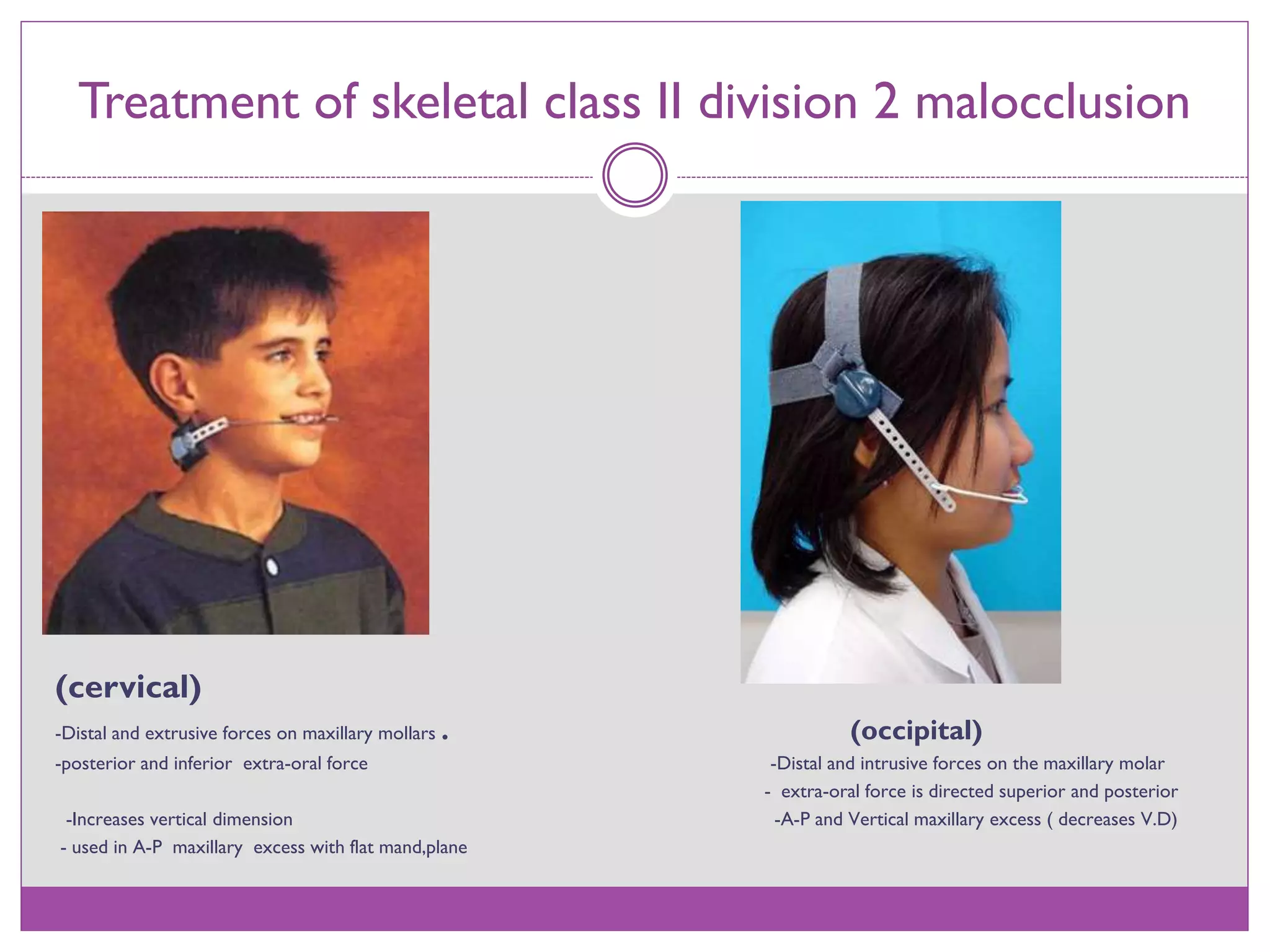 Treatment of skeletal class II division 2 malocclusion

(cervical)

-Distal and extrusive forces on maxillary mollars .

-posterior and inferior extra-oral force

-Increases vertical dimension

- used in A-P maxillary excess with flat mand,plane

(occipital)

-Distal and intrusive forces on the maxillary molar

- extra-oral force is directed superior and posterior

-A-P and Vertical maxillary excess ( decreases V.D)